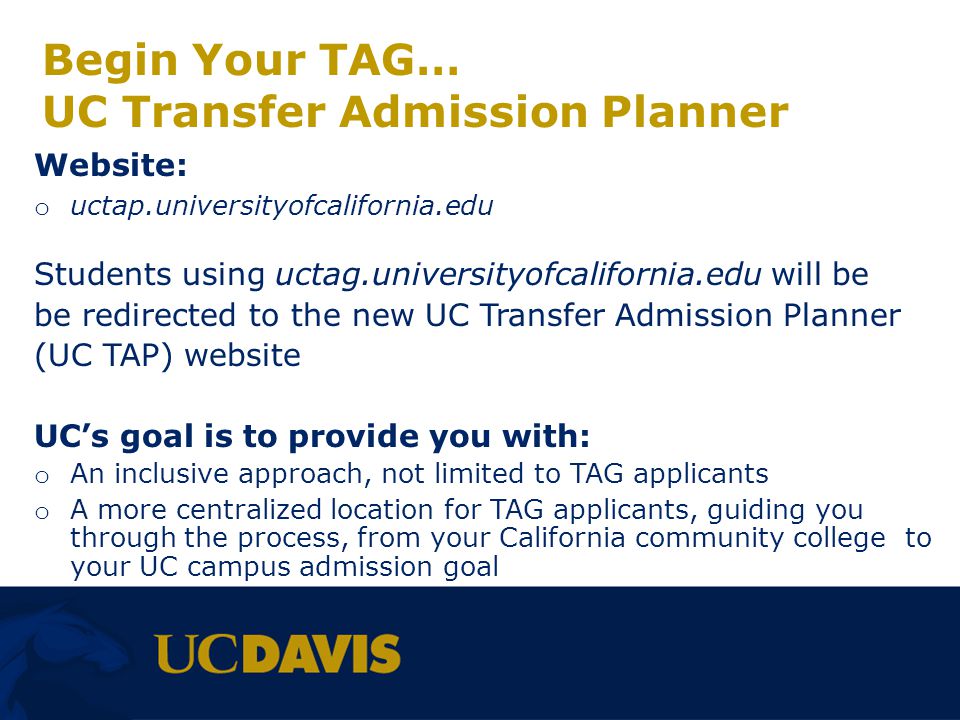 Begin Your TAG...
UC Transfer Admission Planner

Website:

o uctap.universityofcalifornia.edu

Students using uctag.universityofcalifornia.edu will be be redirected to the new UC Transfer Admission Planner (UC TAP) website

UC's goal is to provide you with:

o An inclusive approach, not limited to TAG applicants
o A more centralized location for TAG applicants, guiding you through the process, from your California community college to your UC campus admission goal

UCDAVIS